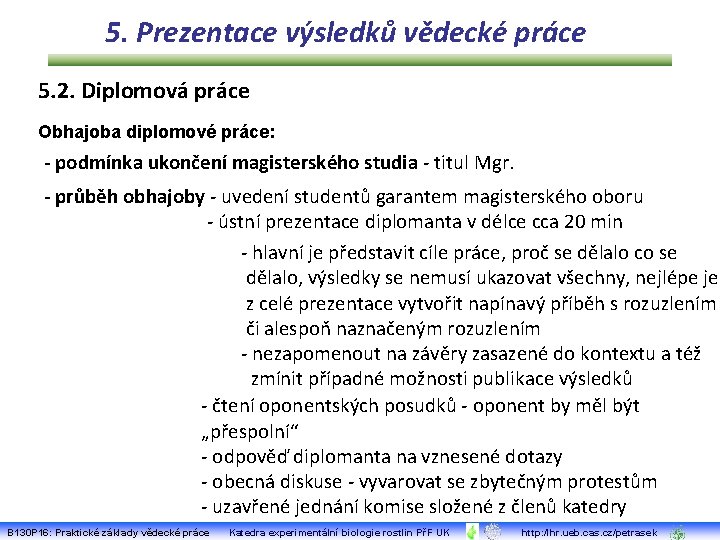 5. Prezentace výsledků vědecké práce

5.2. Diplomová práce

Obhajoba diplomové práce:

- podmínka ukončení magisterského studia - titul Mgr.

- průběh obhajoby - uvedení studentů garantem magisterského oboru
- ústní prezentace diplomanta v délce cca 20 min
- hlavní je představit cíle práce, proč se dělalo co se dělalo, výsledky se nemusí ukazovat všechny, nejlépe je z celé prezentace vytvořit napínavý příběh s rozuzlením či alespoň naznačeným rozuzlením
- nezapomenout na závěry zasazené do kontextu a též zmínit případné možnosti publikace výsledků
- čtení oponentských posudků - oponent by měl být „přespolní“
- odpověď diplomanta na vznesené dotazy
- obecná diskuse - vyvarovat se zbytečným protestům
- uzavřené jednání komise složené z členů katedry

B130P16: Praktické základy vědecké práce Katedra experimentální biologie rostlin PřF UK http://lhr.ueb.cas.cz/petrasek